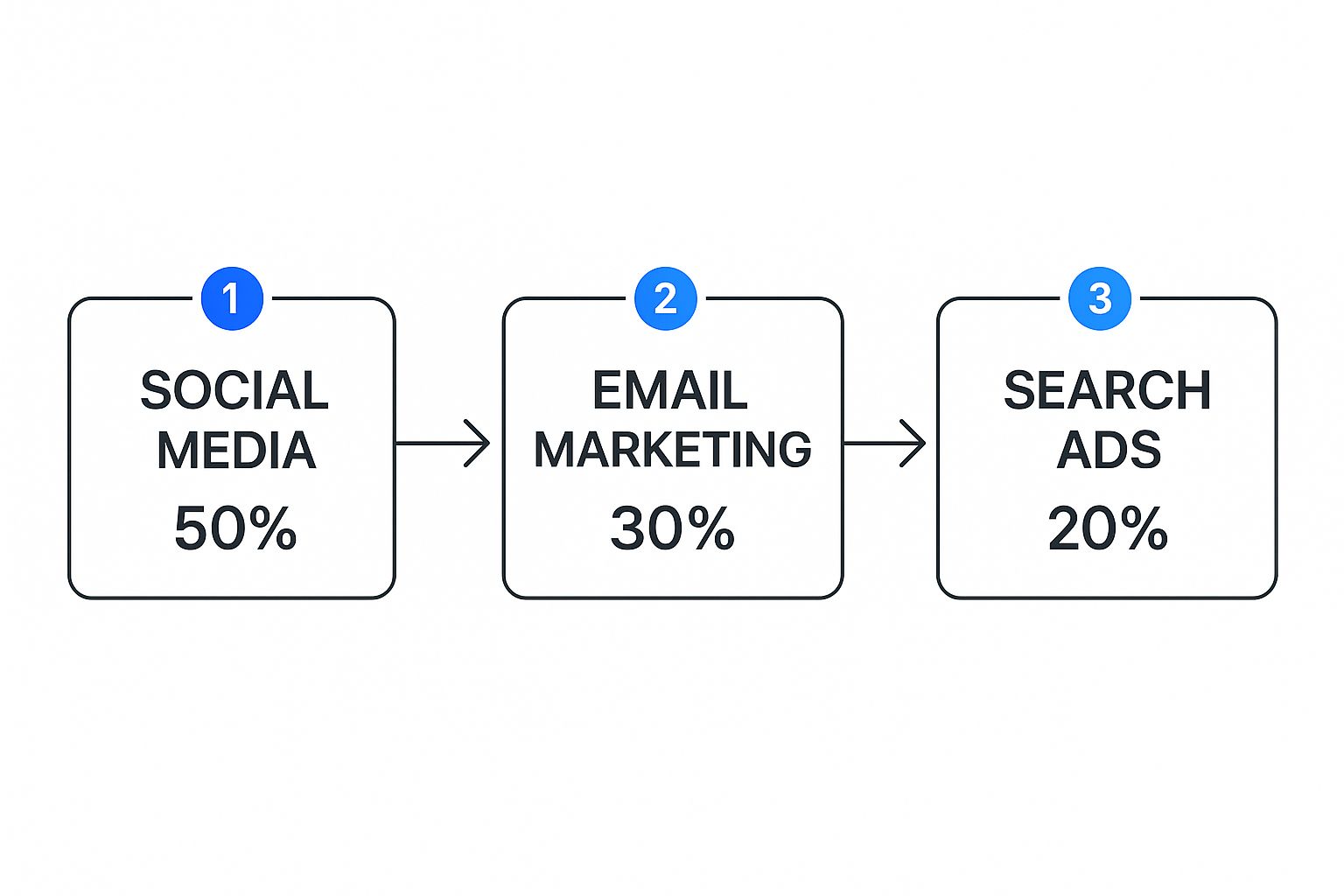 1
SOCIAL MEDIA
50%

2
EMAIL MARKETING
30%

3
SEARCH ADS
20%